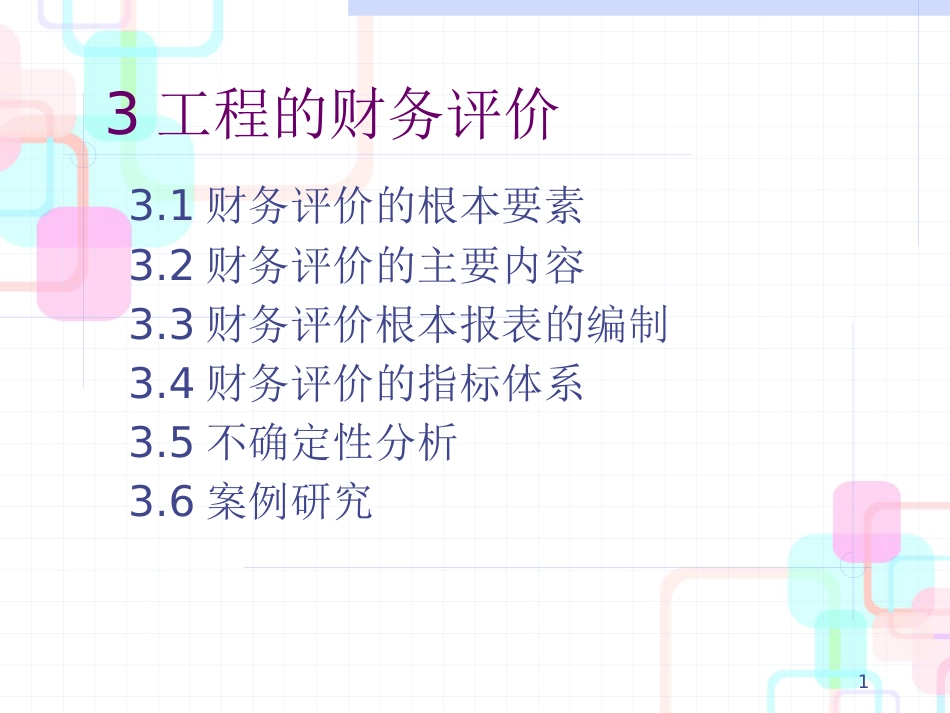 3 工程的财务评价

3.1 财务评价的根本要素
3.2 财务评价的主要内容
3.3 财务评价根本报表的编制
3.4 财务评价的指标体系
3.5 不确定性分析
3.6 案例研究

1